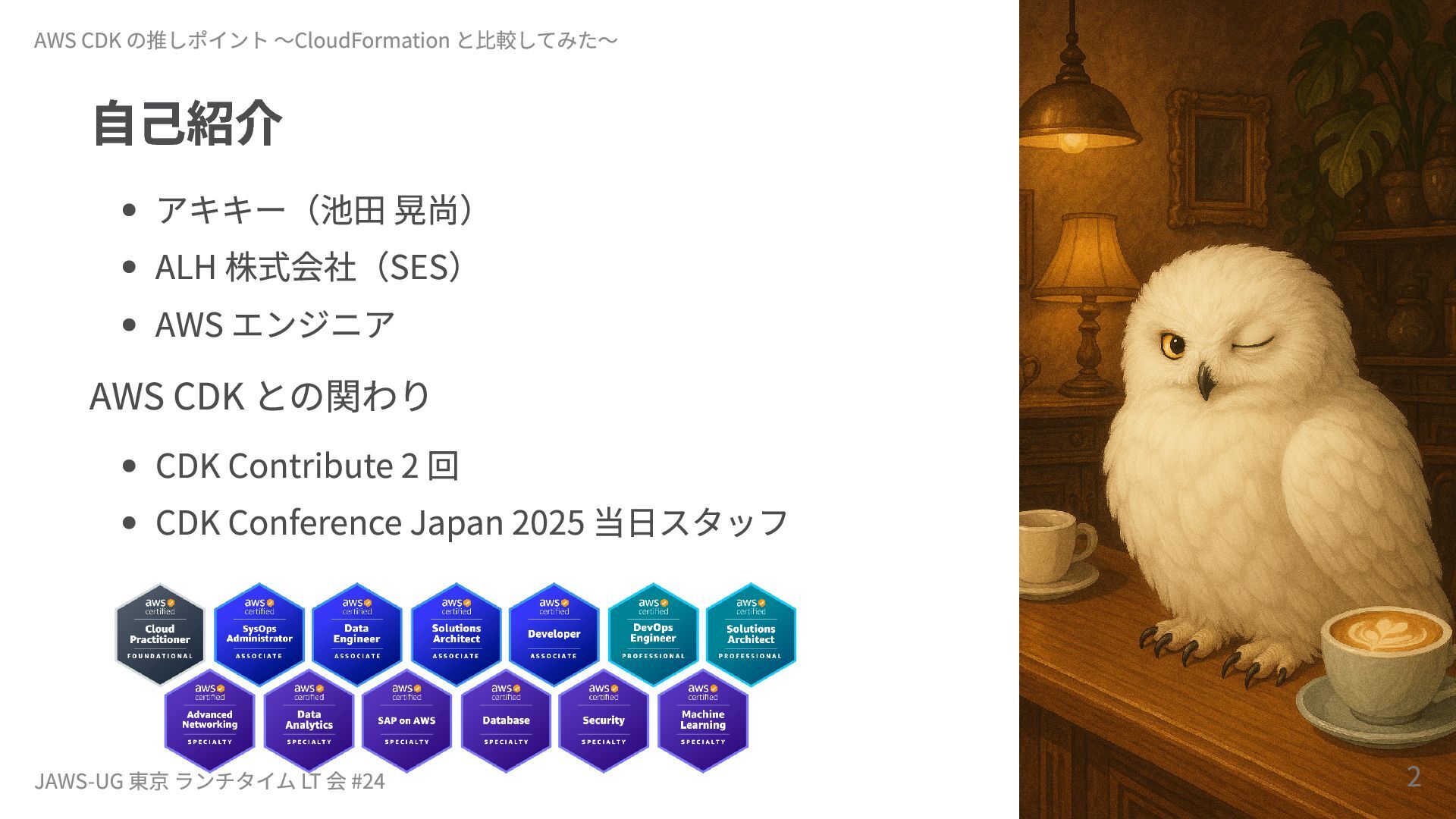 AWS CDK の推しポイント 〜CloudFormation と比較してみた〜

自己紹介

- アキキー（池田 晃尚）
- ALH 株式会社（SES）
- AWS エンジニア

AWS CDK との関わり

- CDK Contribute 2 回
- CDK Conference Japan 2025 当日スタッフ

aws certified Cloud Practitioner FOUNDATIONAL
aws certified SysOps Administrator ASSOCIATE
aws certified Data Engineer ASSOCIATE
aws certified Solutions Architect ASSOCIATE
aws certified Developer ASSOCIATE
aws certified DevOps Engineer PROFESSIONAL
aws certified Solutions Architect PROFESSIONAL
aws certified Advanced Networking SPECIALTY
aws certified Data Analytics SPECIALTY
aws certified SAP on AWS SPECIALTY
aws certified Database SPECIALTY
aws certified Security SPECIALTY
aws certified Machine Learning SPECIALTY

JAWS-UG 東京 ランチタイム LT 会 #24

2